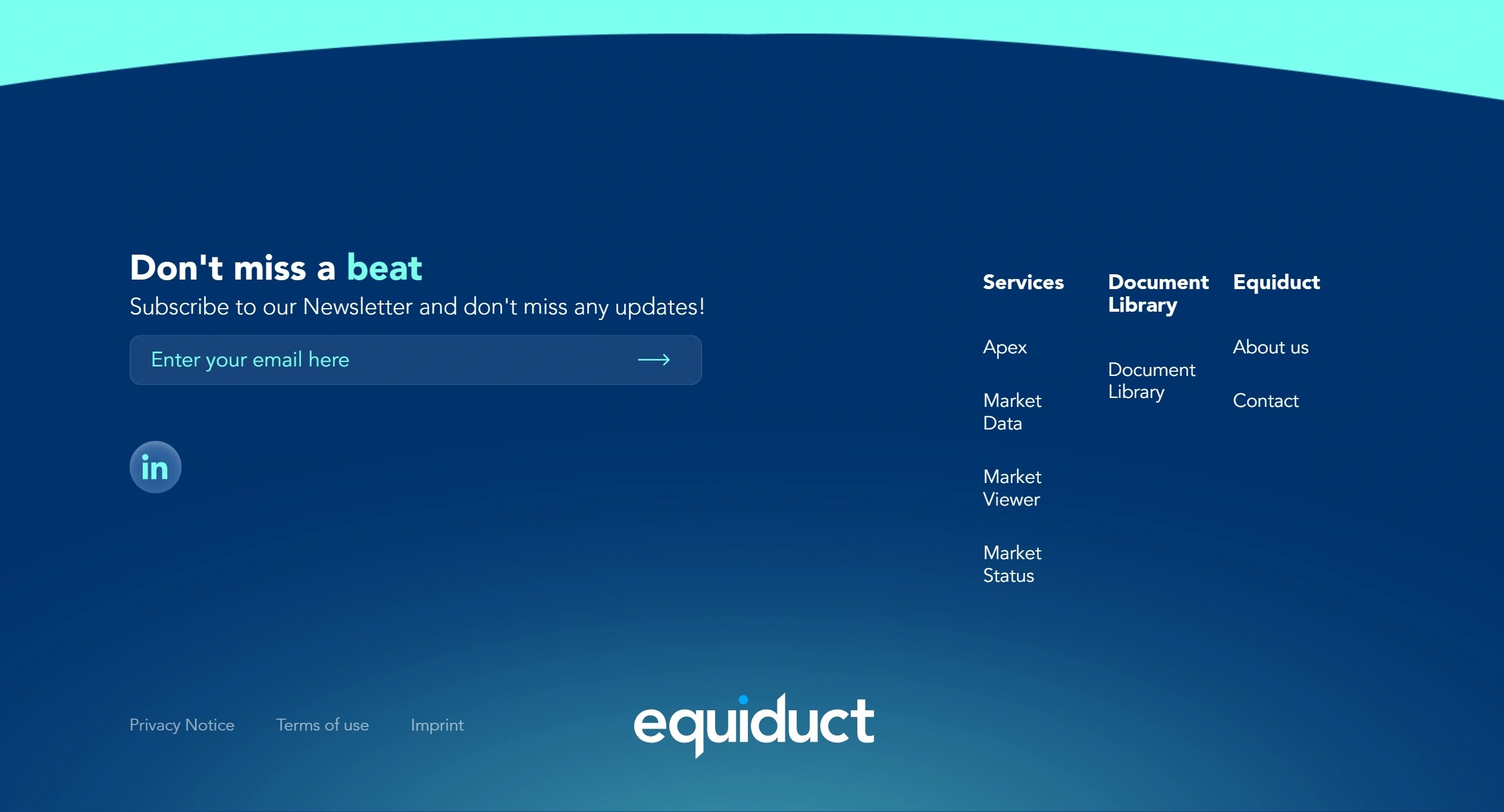 Don't miss a beat
Subscribe to our Newsletter and don't miss any updates!

Enter your email here

in

Services

Apex

Market Data

Market Viewer

Market Status

Document Library

Document Library

Equiduct

About us

Contact

Privacy Notice Terms of use Imprint

equiduct